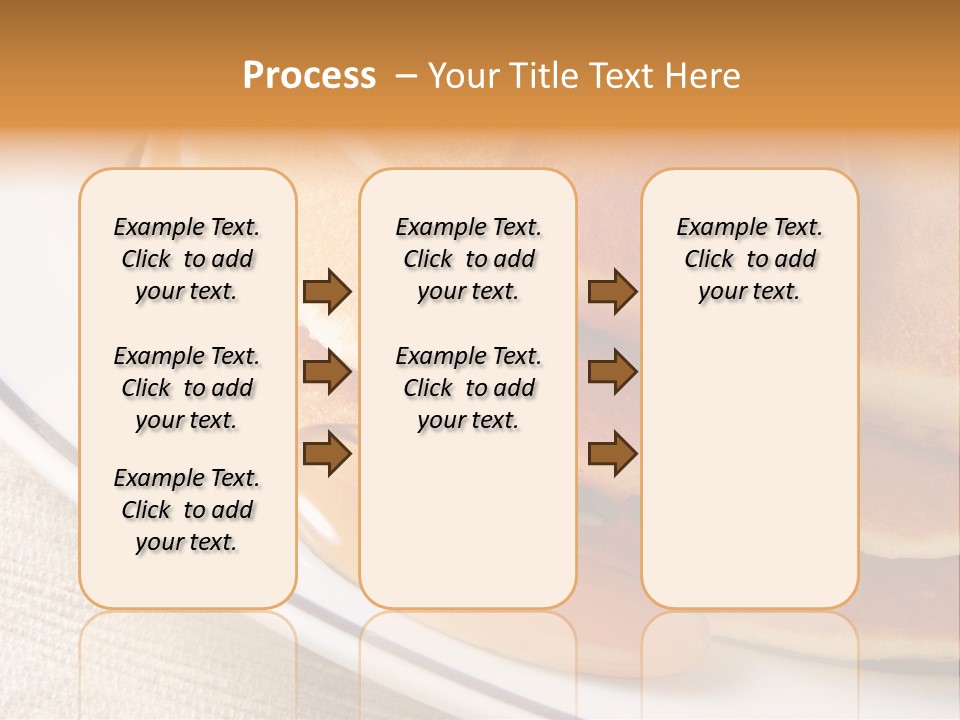 Process – Your Title Text Here

Example Text. Click to add your text.

Example Text. Click to add your text.

Example Text. Click to add your text.

Example Text. Click to add your text.

Example Text. Click to add your text.

Example Text. Click to add your text.